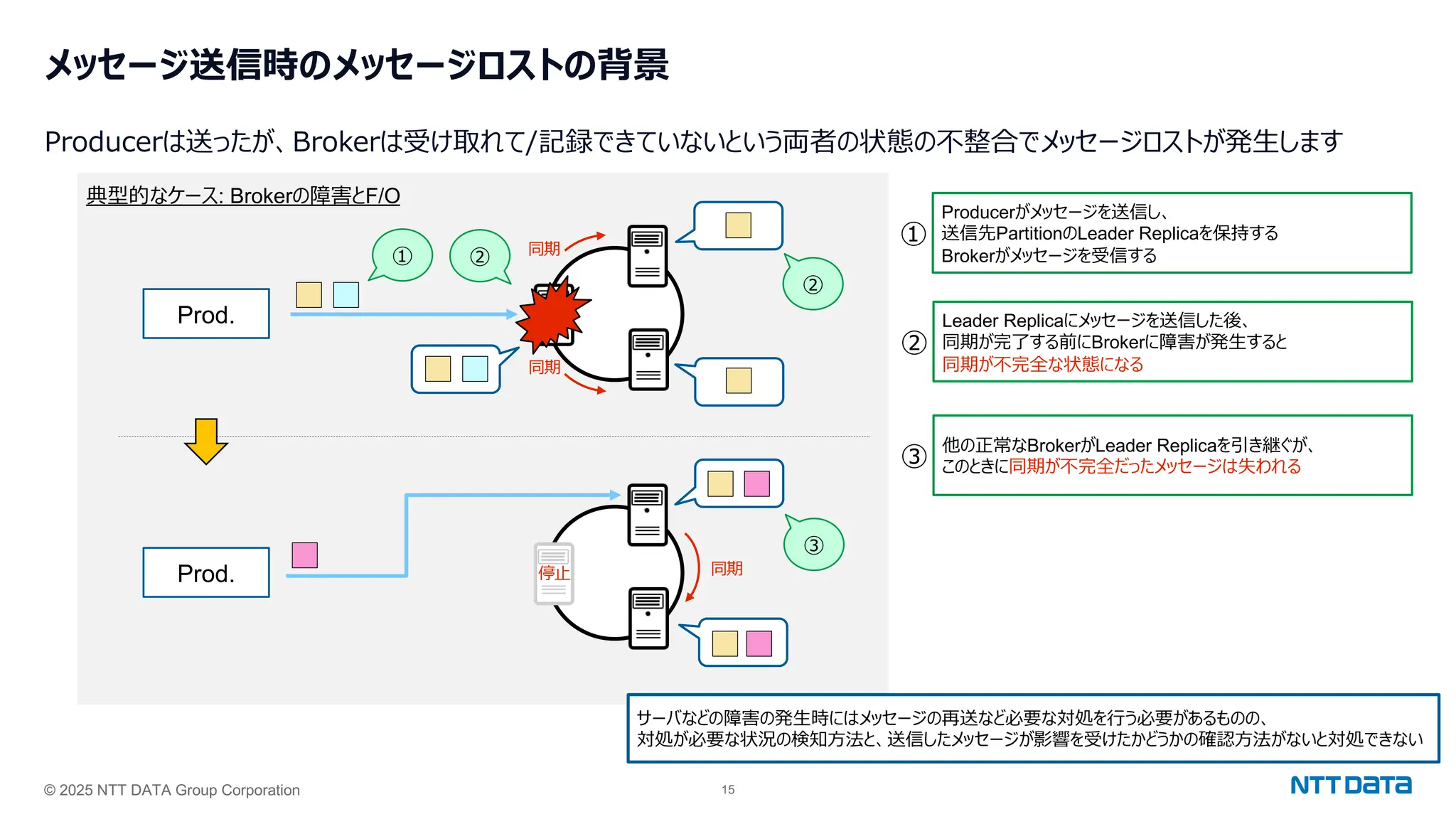 メッセージ送信時のメッセージロストの背景

Producerは送ったが、Brokerは受け取れて/記録できていないという両者の状態の不整合でメッセージロストが発生します

典型的なケース: Brokerの障害とF/O

①

②

同期

②

Prod.

同期

Prod.

停止

同期

③

① Producerがメッセージを送信し、送信先PartitionのLeader Replicaを保持するBrokerがメッセージを受信する

② Leader Replicaにメッセージを送信した後、同期が完了する前にBrokerに障害が発生すると同期が不完全な状態になる

③ 他の正常なBrokerがLeader Replicaを引き継ぐが、このときに同期が不完全だったメッセージは失われる

サーバなどの障害の発生時にはメッセージの再送など必要な対処を行う必要があるものの、対処が必要な状況の検知方法と、送信したメッセージが影響を受けたかどうかの確認方法がないと対処できない

© 2025 NTT DATA Group Corporation

15

NTT DaTa